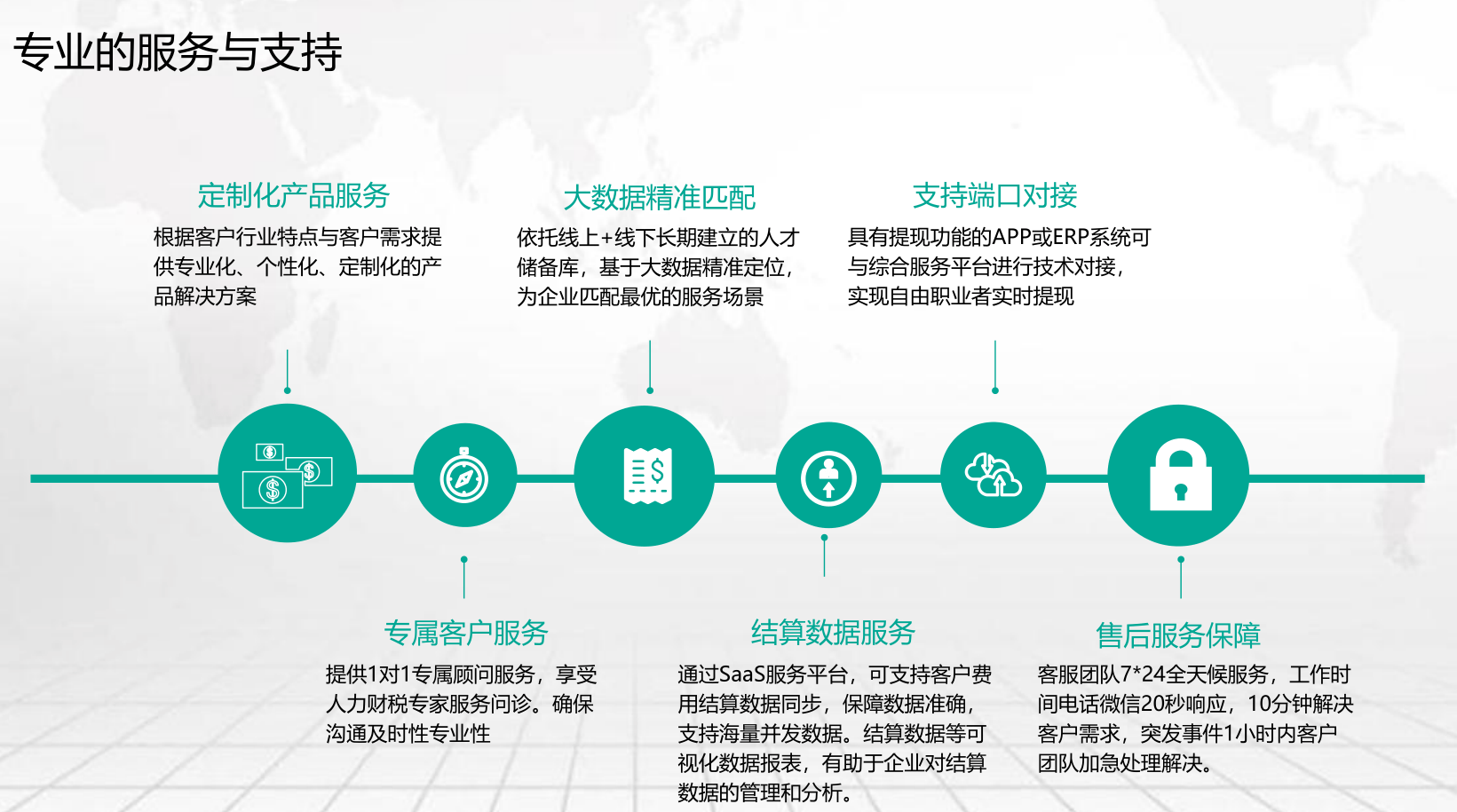 专业的服务与支持

定制化产品服务

根据客户行业特点与客户需求提供专业化、个性化、定制化的产品解决方案

大数据精准匹配

依托线上+线下长期建立的人才储备库，基于大数据精准定位，为企业匹配最优的服务场景

支持端口对接

具有提现功能的APP或ERP系统可与综合服务平台进行技术对接，实现自由职业者实时提现

专属客户服务

提供1对1专属顾问服务，享受人力财税专家服务问诊。确保沟通及时性专业性

结算数据服务

通过SaaS服务平台，可支持客户费用结算数据同步，保障数据准确，支持海量并发数据。结算数据等可视化数据报表，有助于企业对结算数据的管理和分析。

售后服务保障

客服团队7*24全天候服务，工作时间电话微信20秒响应，10分钟解决客户需求，突发事件1小时内客户团队加急处理解决。